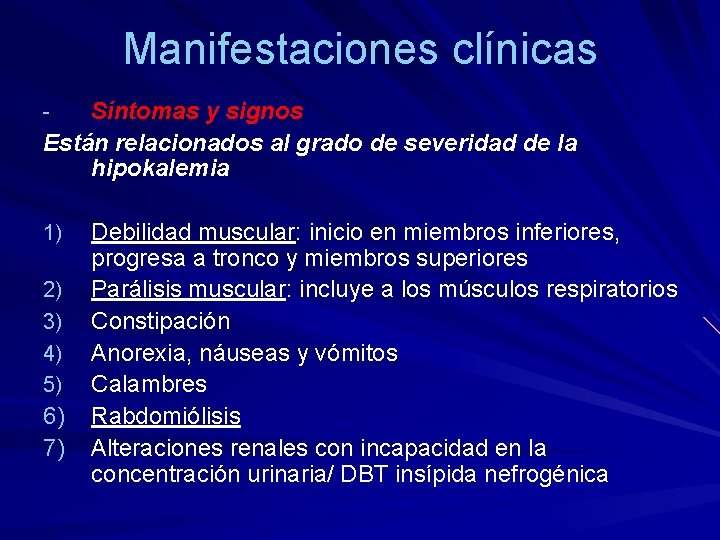 Manifestaciones clínicas

- Síntomas y signos

Están relacionados al grado de severidad de la hipokalemia

1) Debilidad muscular: inicio en miembros inferiores, progresa a tronco y miembros superiores
2) Parálisis muscular: incluye a los músculos respiratorios
3) Constipación
4) Anorexia, náuseas y vómitos
5) Calambres
6) Rabdomiólisis
7) Alteraciones renales con incapacidad en la concentración urinaria/ DBT insípida nefrogénica